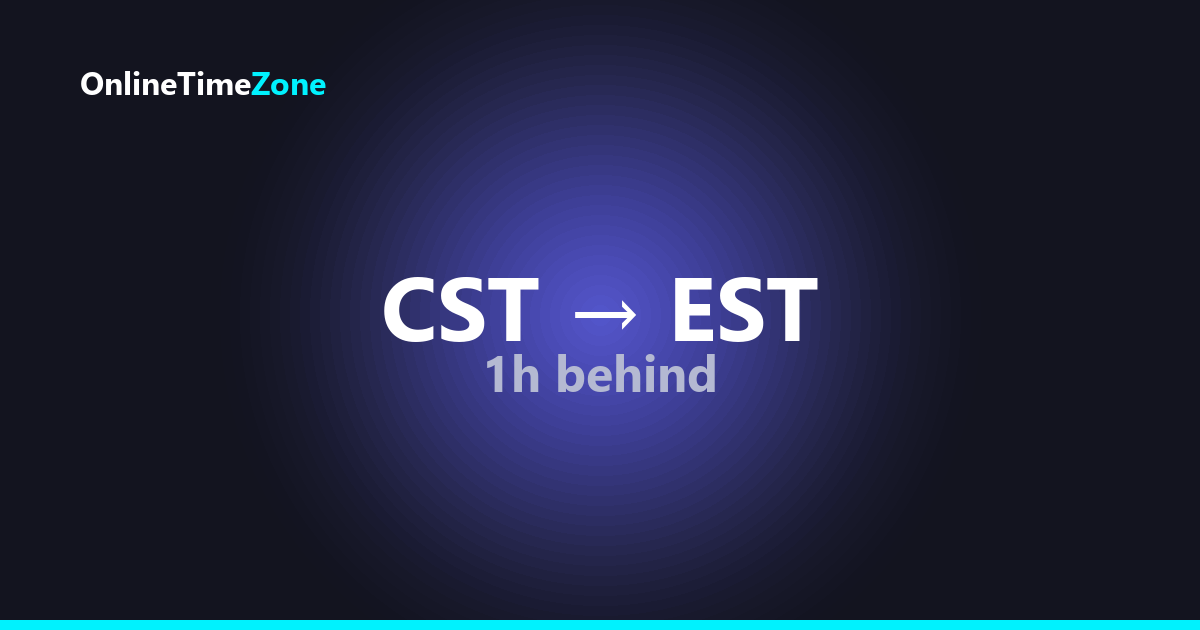 OnlineTimeZone

CST → EST

1h behind